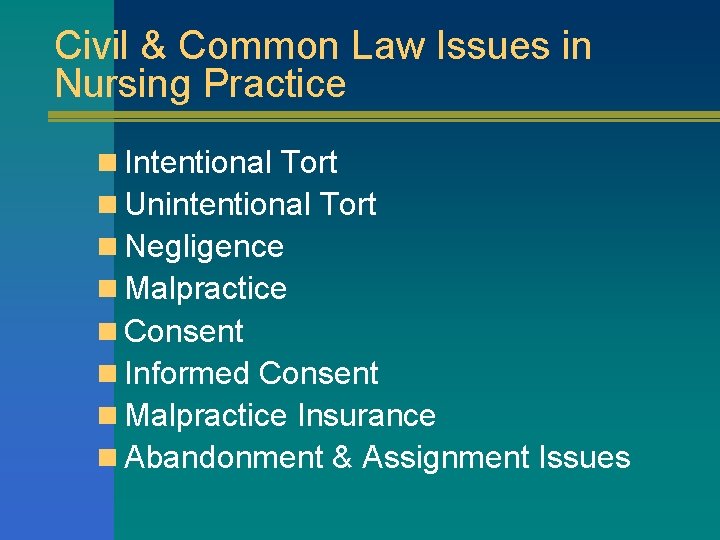 Civil & Common Law Issues in Nursing Practice

- Intentional Tort
- Unintentional Tort
- Negligence
- Malpractice
- Consent
- Informed Consent
- Malpractice Insurance
- Abandonment & Assignment Issues